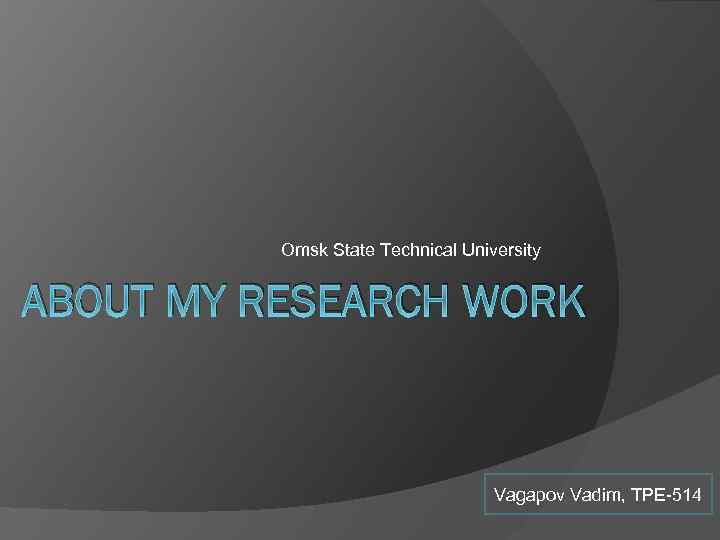 Omsk State Technical University

ABOUT MY RESEARCH WORK

Vagapov Vadim, TPE-514